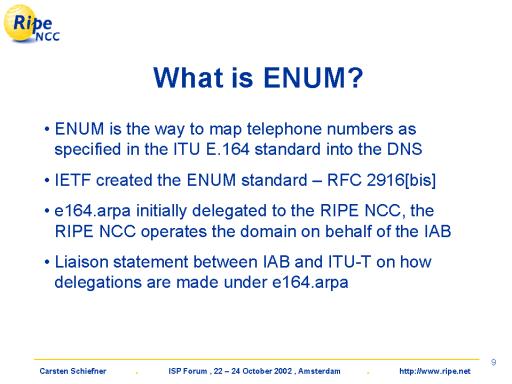 Ripe NCC

What is ENUM?

• ENUM is the way to map telephone numbers as specified in the ITU E.164 standard into the DNS

• IETF created the ENUM standard – RFC 2916[bis]

• e164.arpa initially delegated to the RIPE NCC, the RIPE NCC operates the domain on behalf of the IAB

• Liaison statement between IAB and ITU-T on how delegations are made under e164.arpa

9

Carsten Schiefner . ISP Forum , 22 – 24 October 2002 , Amsterdam . http://www.ripe.net